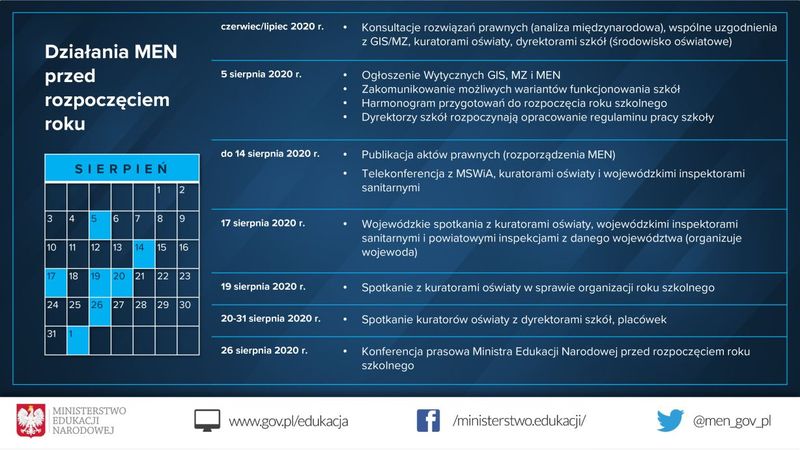 Działania MEN przed rozpoczęciem roku

SIERPIEŃ

| | | | | | | |
|---|---|---|---|---|---|---|
| | | | | | 1 | 2 |
| 3 | 4 | 5 | 6 | 7 | 8 | 9 |
| 10 | 11 | 12 | 13 | 14 | 15 | 16 |
| 17 | 18 | 19 | 20 | 21 | 22 | 23 |
| 24 | 25 | 26 | 27 | 28 | 29 | 30 |
| 31 | 1 | | | | | |

| | |
|---|---|
| czerwiec/lipiec 2020 r. | • Konsultacje rozwiązań prawnych (analiza międzynarodowa), wspólne uzgodnienia z GIS/MZ, kuratorami oświaty, dyrektorami szkół (środowisko oświatowe) |
| 5 sierpnia 2020 r. | • Ogłoszenie Wytycznych GIS, MZ i MEN • Zakomunikowanie możliwych wariantów funkcjonowania szkół • Harmonogram przygotowań do rozpoczęcia roku szkolnego • Dyrektorzy szkół rozpoczynają opracowanie regulaminu pracy szkoły |
| do 14 sierpnia 2020 r. | • Publikacja aktów prawnych (rozporządzenia MEN) • Telekonferencja z MSWiA, kuratorami oświaty i wojewódzkimi inspektorami sanitarnymi |
| 17 sierpnia 2020 r. | • Wojewódzkie spotkania z kuratorami oświaty, wojewódzkimi inspektorami sanitarnymi i powiatowymi inspekcjami z danego województwa (organizuje wojewoda) |
| 19 sierpnia 2020 r. | • Spotkanie z kuratorami oświaty w sprawie organizacji roku szkolnego |
| 20-31 sierpnia 2020 r. | • Spotkanie kuratorów oświaty z dyrektorami szkół, placówek |
| 26 sierpnia 2020 r. | • Konferencja prasowa Ministra Edukacji Narodowej przed rozpoczęciem roku szkolnego |

MINISTERSTWO EDUKACJI NARODOWEJ

www.gov.pl/edukacja

/ministerstwo.edukacji/

@men_gov_pl